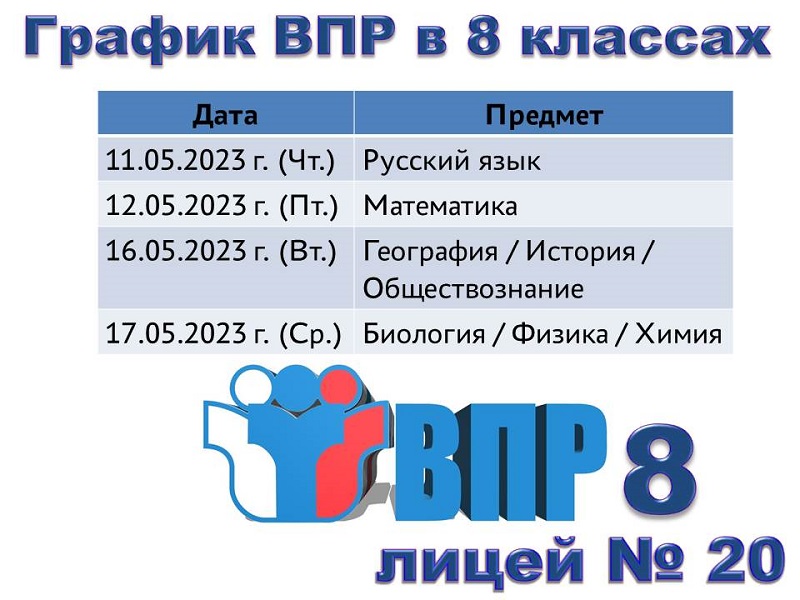 График ВПР в 8 классах

| Дата | Предмет |
|---|---|
| 11.05.2023 г. (Чт.) | Русский язык |
| 12.05.2023 г. (Пт.) | Математика |
| 16.05.2023 г. (Вт.) | География / История / Обществознание |
| 17.05.2023 г. (Ср.) | Биология / Физика / Химия |

ВПР 8

лицей № 20